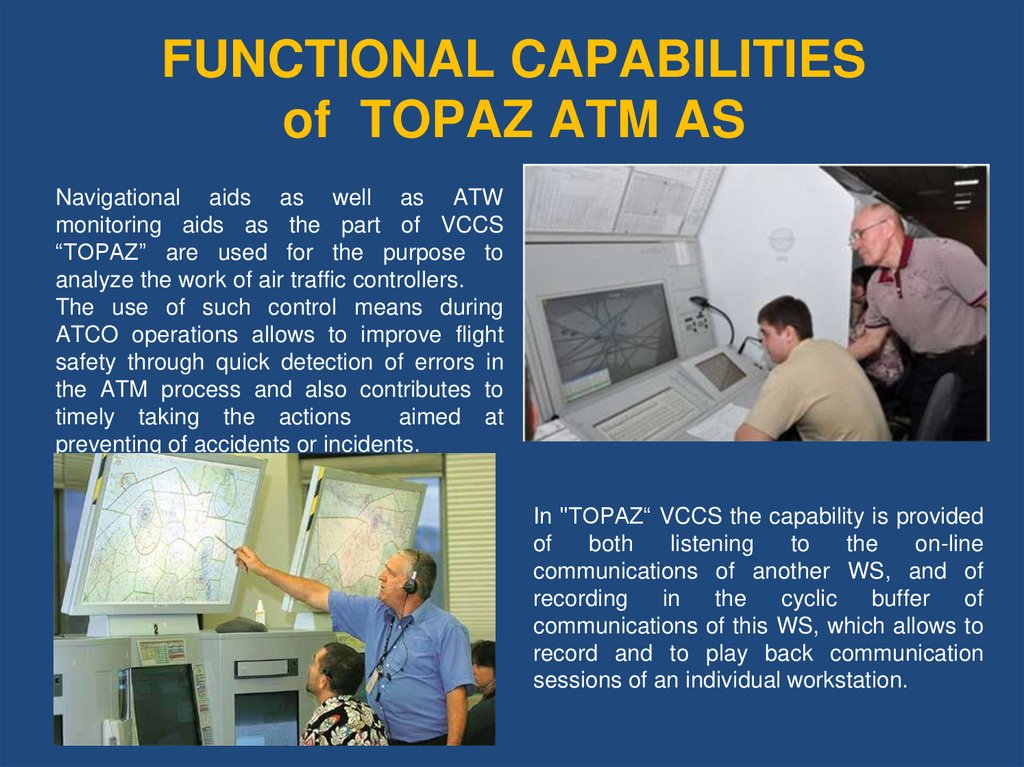 FUNCTIONAL CAPABILITIES of TOPAZ ATM AS

Navigational aids as well as ATW monitoring aids as the part of VCCS “TOPAZ” are used for the purpose to analyze the work of air traffic controllers.
The use of such control means during ATCO operations allows to improve flight safety through quick detection of errors in the ATM process and also contributes to timely taking the actions aimed at preventing of accidents or incidents.

In "TOPAZ“ VCCS the capability is provided of both listening to the on-line communications of another WS, and of recording in the cyclic buffer of communications of this WS, which allows to record and to play back communication sessions of an individual workstation.